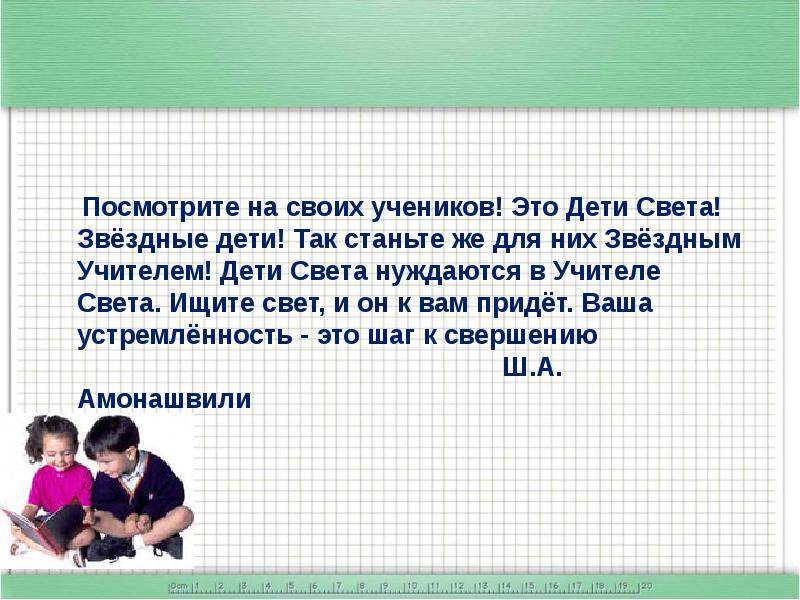 Посмотрите на своих учеников! Это Дети Света! Звёздные дети! Так станьте же для них Звёздным Учителем! Дети Света нуждаются в Учителе Света. Ищите свет, и он к вам придёт. Ваша устремлённость - это шаг к свершению

Ш.А. Амонашвили

0cm 1 2 3 4 5 6 7 8 9 10 11 12 13 14 15 16 17 18 19 20